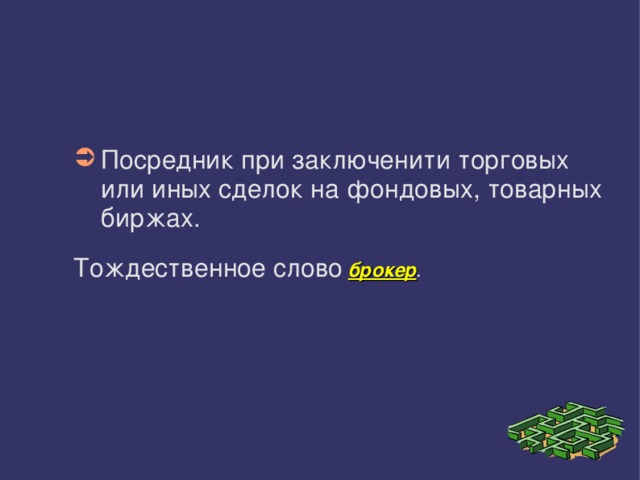 Посредник при заключенити торговых или иных сделок на фондовых, товарных биржах.

Тождественное слово брокер.